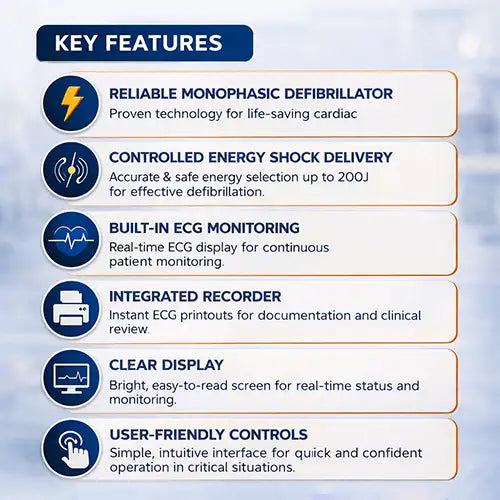 KEY FEATURES

RELIABLE MONOPHASIC DEFIBRILLATOR
Proven technology for life-saving cardiac

CONTROLLED ENERGY SHOCK DELIVERY
Accurate & safe energy selection up to 200J for effective defibrillation.

BUILT-IN ECG MONITORING
Real-time ECG display for continuous patient monitoring.

INTEGRATED RECORDER
Instant ECG printouts for documentation and clinical review.

CLEAR DISPLAY
Bright, easy-to-read screen for real-time status and monitoring.

USER-FRIENDLY CONTROLS
Simple, intuitive interface for quick and confident operation in critical situations.